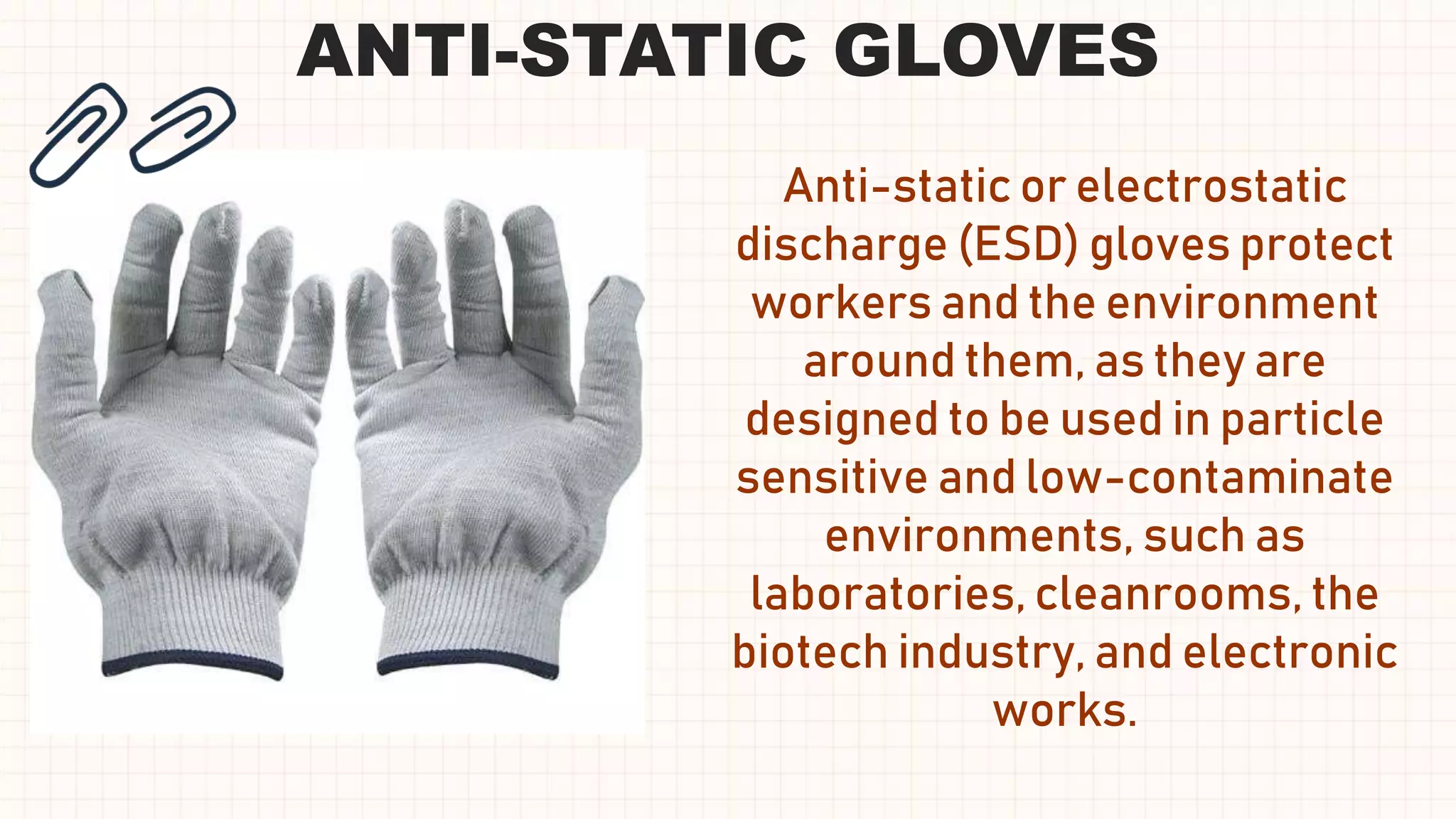 ANTI-STATIC GLOVES

Anti-static or electrostatic discharge (ESD) gloves protect workers and the environment around them, as they are designed to be used in particle sensitive and low-contaminate environments, such as laboratories, cleanrooms, the biotech industry, and electronic works.